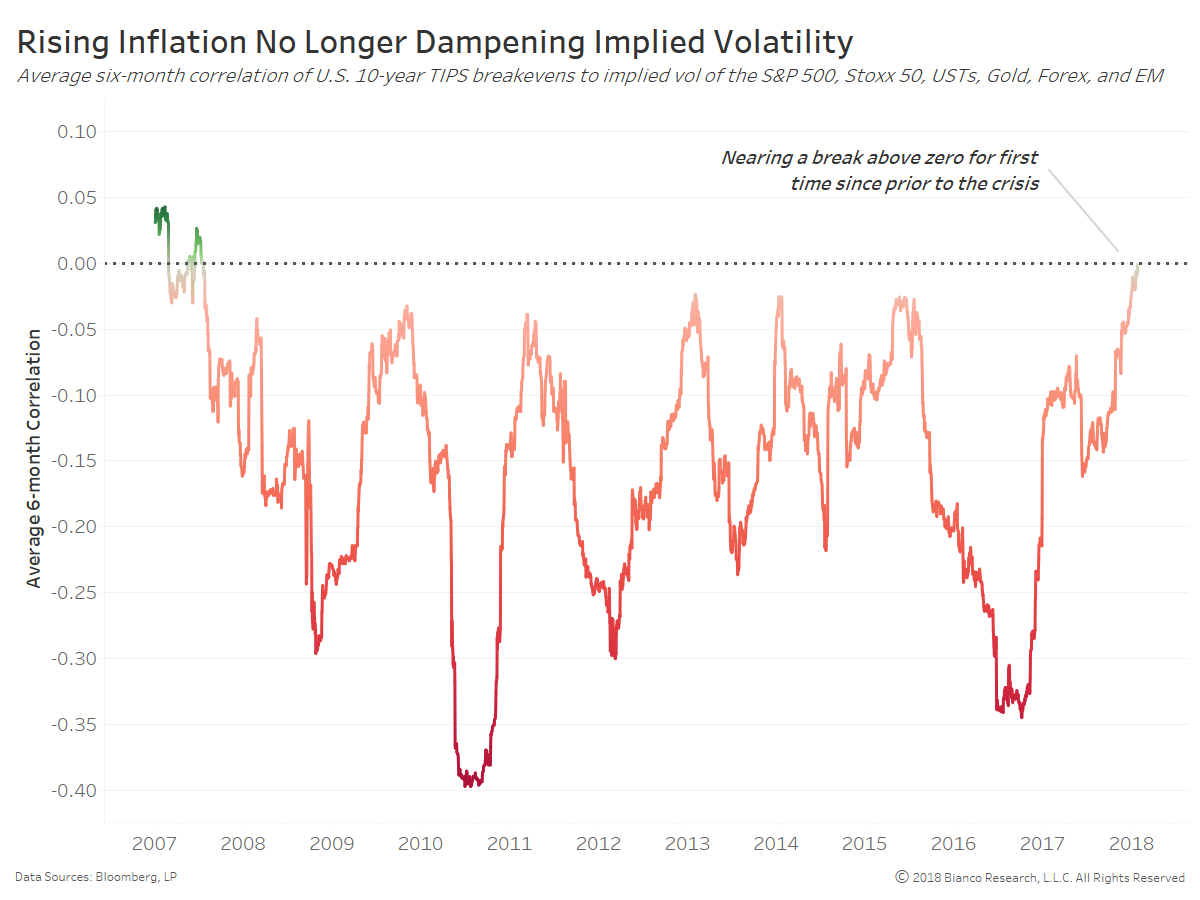 Rising Inflation No Longer Dampening Implied Volatility

Average six-month correlation of U.S. 10-year TIPS breakevens to implied vol of the S&P 500, Stoxx 50, USTs, Gold, Forex, and EM

Nearing a break above zero for first time since prior to the crisis

Average 6-month Correlation

0.10
0.05
0.00
-0.05
-0.10
-0.15
-0.20
-0.25
-0.30
-0.35
-0.40

2007 2008 2009 2010 2011 2012 2013 2014 2015 2016 2017 2018

Data Sources: Bloomberg, LP

© 2018 Bianco Research, L.L.C. All Rights Reserved